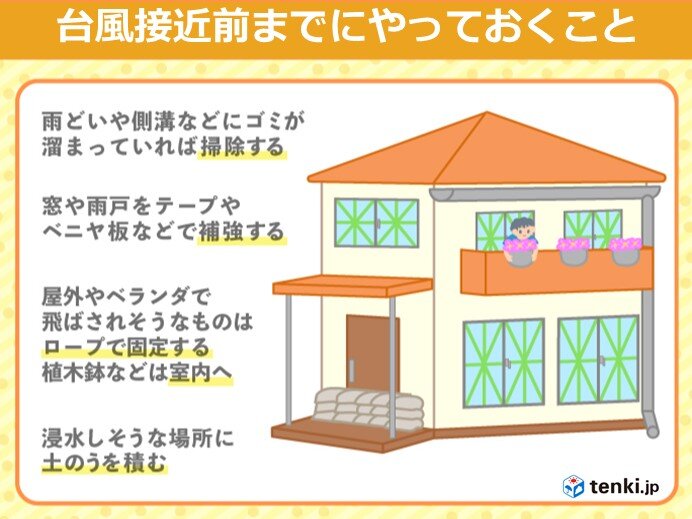 台風接近前までにやっておくこと

雨どいや側溝などにゴミが溜まっていれば掃除する

窓や雨戸をテープやベニヤ板などで補強する

屋外やベランダで飛ばされそうなものはロープで固定する
植木鉢などは室内へ

浸水しそうな場所に土のうを積む

tenki.jp